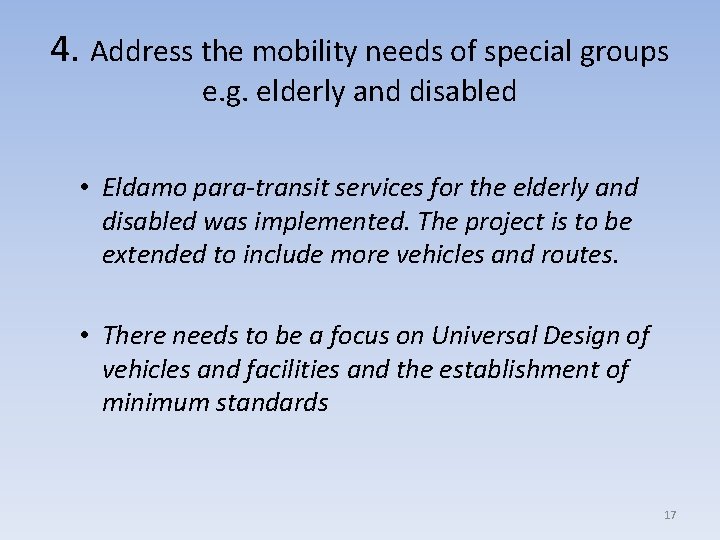 4. Address the mobility needs of special groups e.g. elderly and disabled

• Eldamo para-transit services for the elderly and disabled was implemented. The project is to be extended to include more vehicles and routes.

• There needs to be a focus on Universal Design of vehicles and facilities and the establishment of minimum standards

17